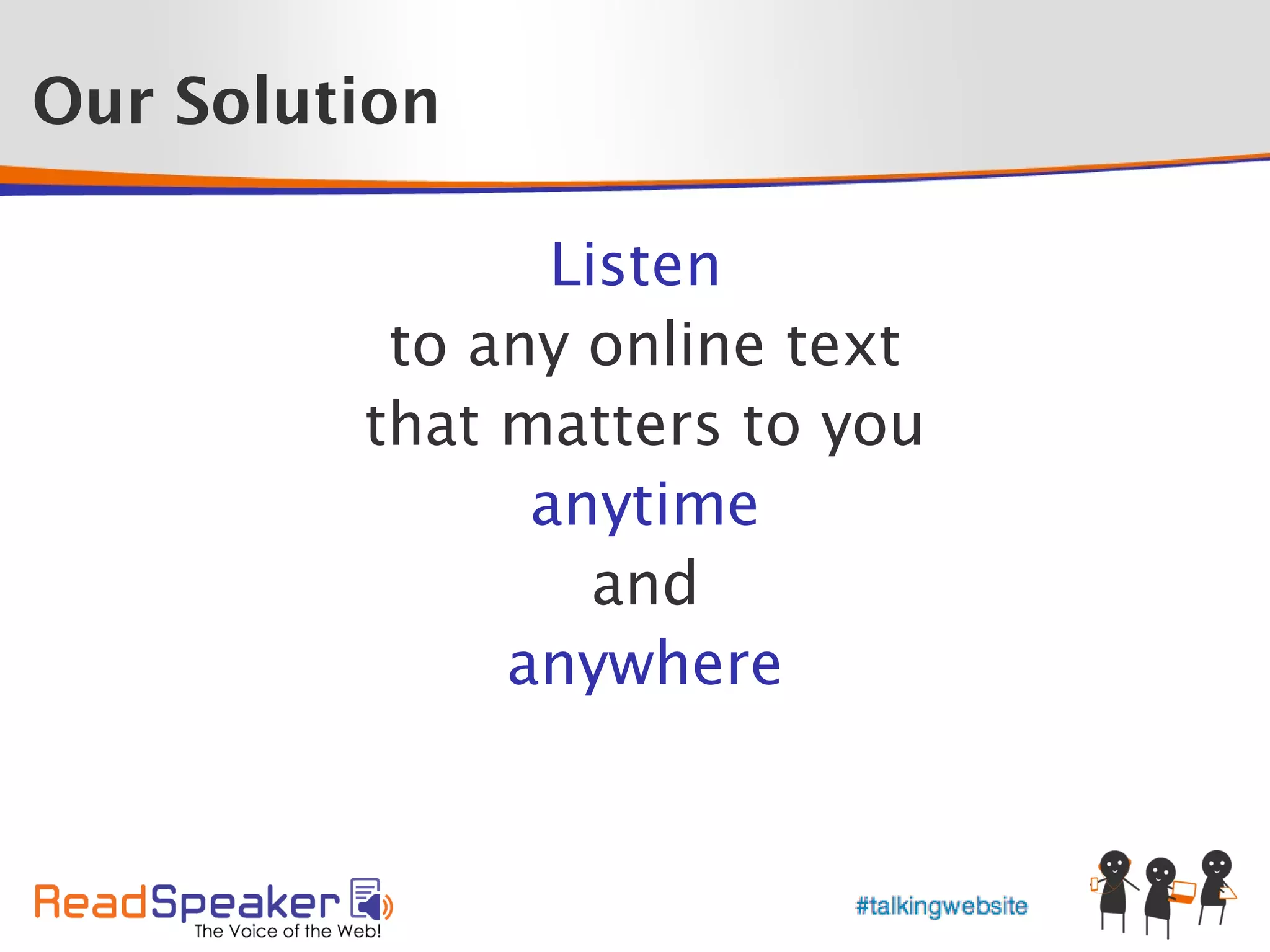 Our Solution

Listen
to any online text
that matters to you
anytime
and
anywhere

ReadSpeaker
The Voice of the Web!

#talkingwebsite